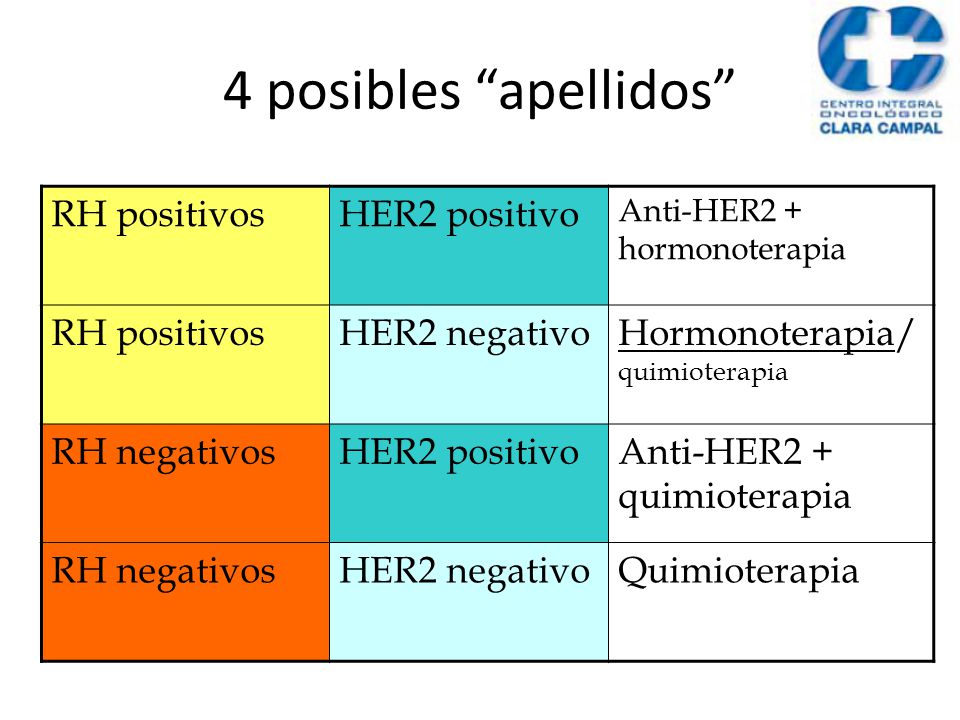 4 posibles “apellidos”

CENTRO INTEGRAL ONCOLÓGICO CLARA CAMPAL

| RH positivos | HER2 positivo | Anti-HER2 + hormonoterapia |
|---|---|---|
| RH positivos | HER2 negativo | Hormonoterapia/ quimioterapia |
| RH negativos | HER2 positivo | Anti-HER2 + quimioterapia |
| RH negativos | HER2 negativo | Quimioterapia |